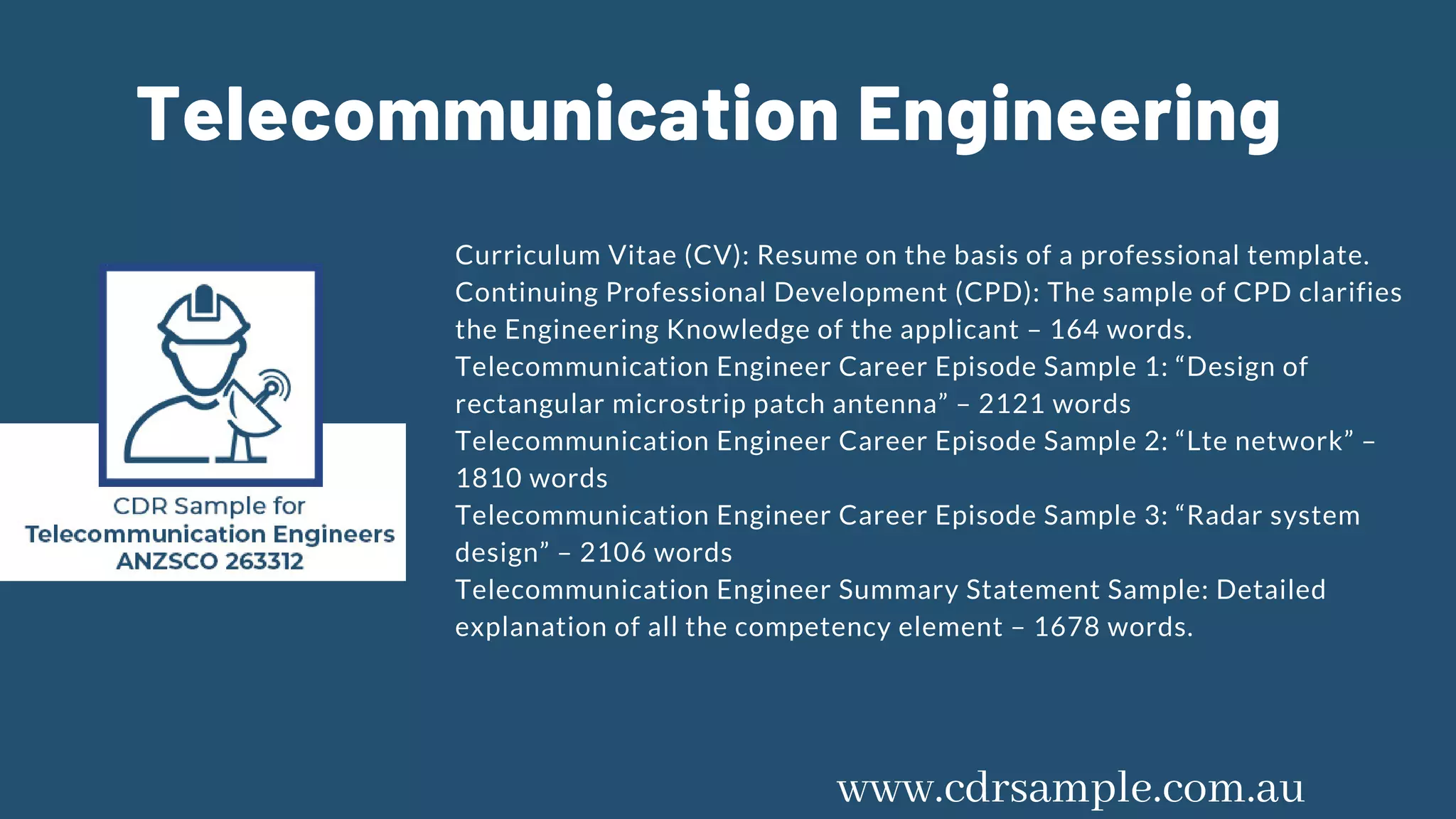 Telecommunication Engineering

CDR Sample for
Telecommunication Engineers
ANZSCO 263312

Curriculum Vitae (CV): Resume on the basis of a professional template.
Continuing Professional Development (CPD): The sample of CPD clarifies the Engineering Knowledge of the applicant – 164 words.
Telecommunication Engineer Career Episode Sample 1: “Design of rectangular microstrip patch antenna” – 2121 words
Telecommunication Engineer Career Episode Sample 2: “Lte network” – 1810 words
Telecommunication Engineer Career Episode Sample 3: “Radar system design” – 2106 words
Telecommunication Engineer Summary Statement Sample: Detailed explanation of all the competency element – 1678 words.

www.cdrsample.com.au